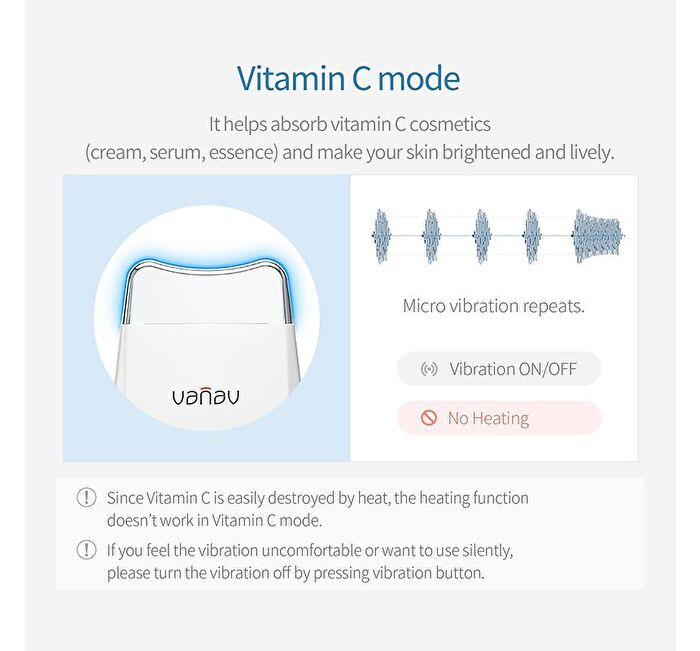 Vitamin C mode

It helps absorb vitamin C cosmetics (cream, serum, essence) and make your skin brightened and lively.

vanav

Micro vibration repeats.

Vibration ON/OFF

No Heating

Since Vitamin C is easily destroyed by heat, the heating function doesn't work in Vitamin C mode.

If you feel the vibration uncomfortable or want to use silently, please turn the vibration off by pressing vibration button.